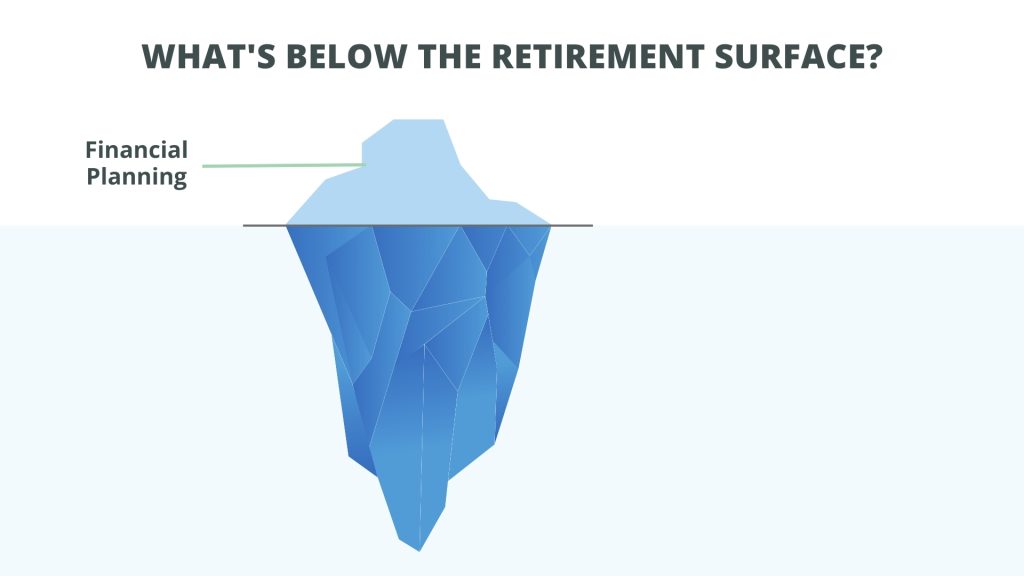 WHAT'S BELOW THE RETIREMENT SURFACE?

Financial Planning